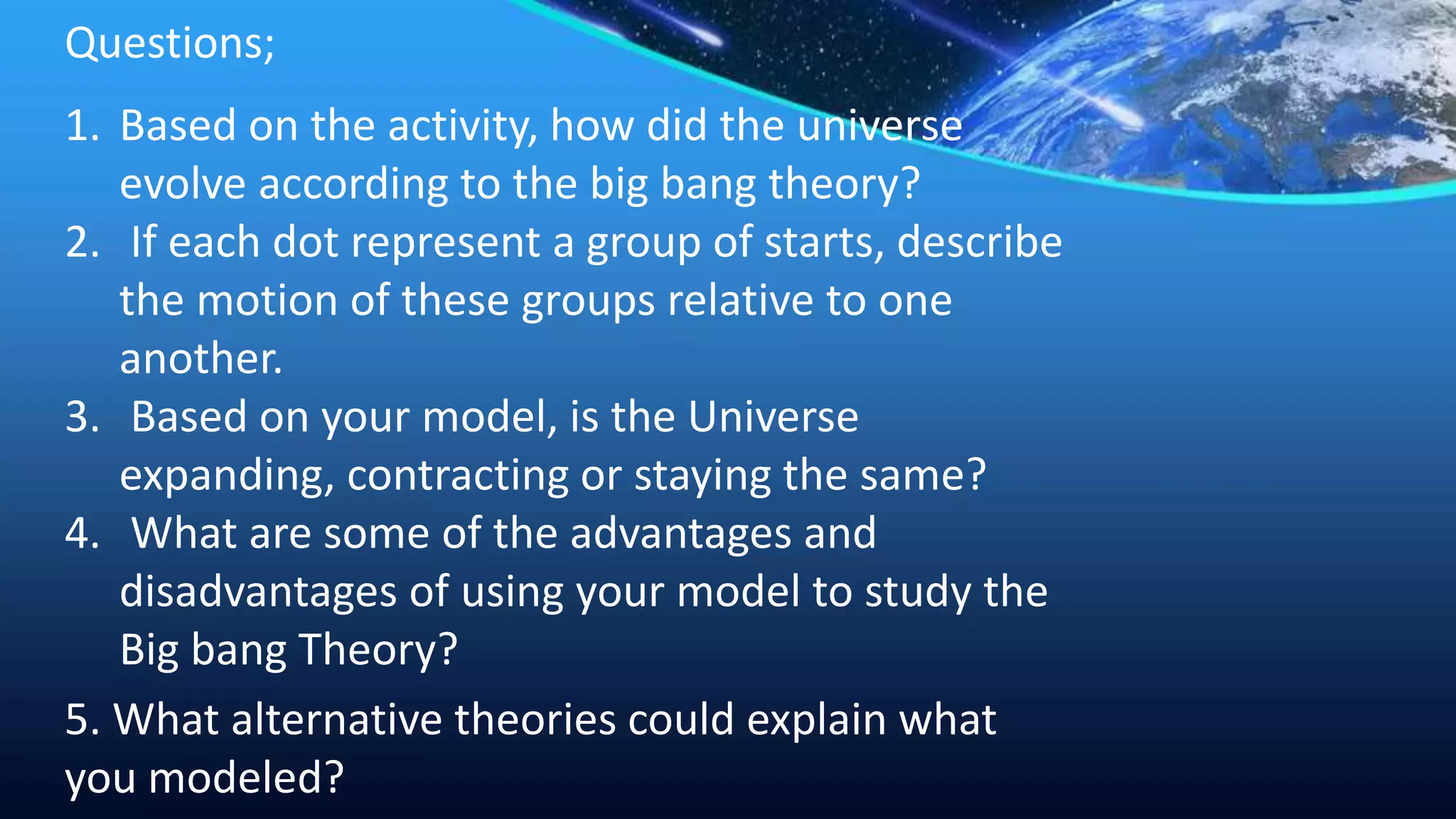 Questions;

1. Based on the activity, how did the universe evolve according to the big bang theory?
2. If each dot represent a group of starts, describe the motion of these groups relative to one another.
3. Based on your model, is the Universe expanding, contracting or staying the same?
4. What are some of the advantages and disadvantages of using your model to study the Big bang Theory?

5. What alternative theories could explain what you modeled?